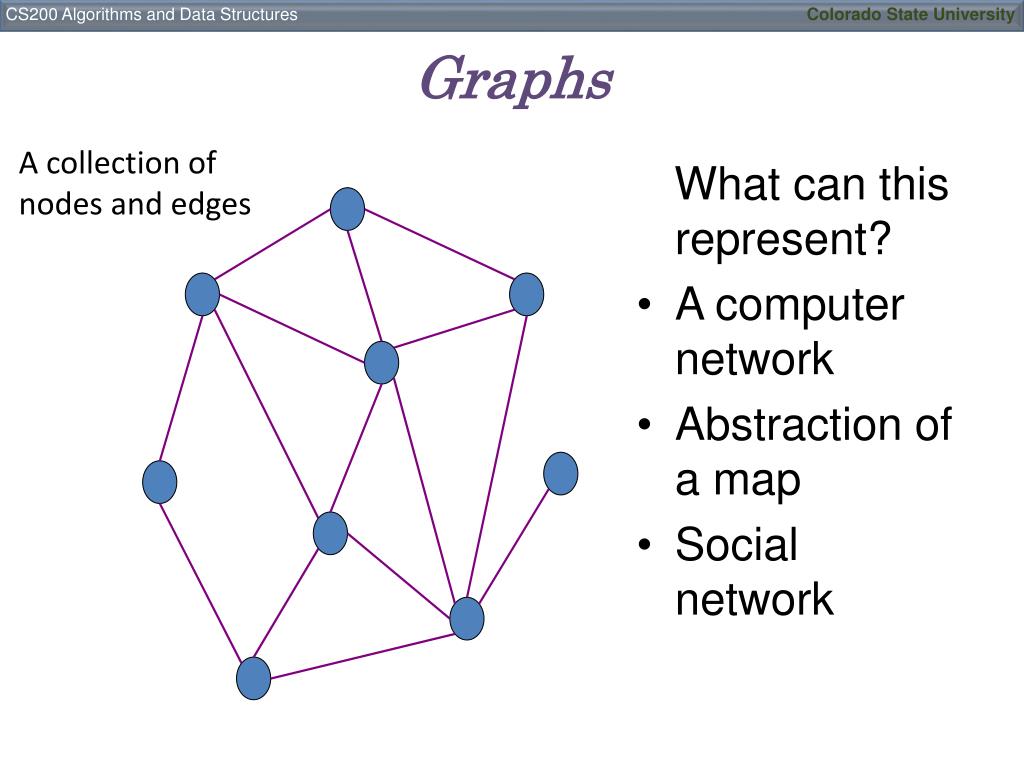 CS200 Algorithms and Data Structures

Colorado State University

Graphs

A collection of nodes and edges

What can this represent?

• A computer network
• Abstraction of a map
• Social network